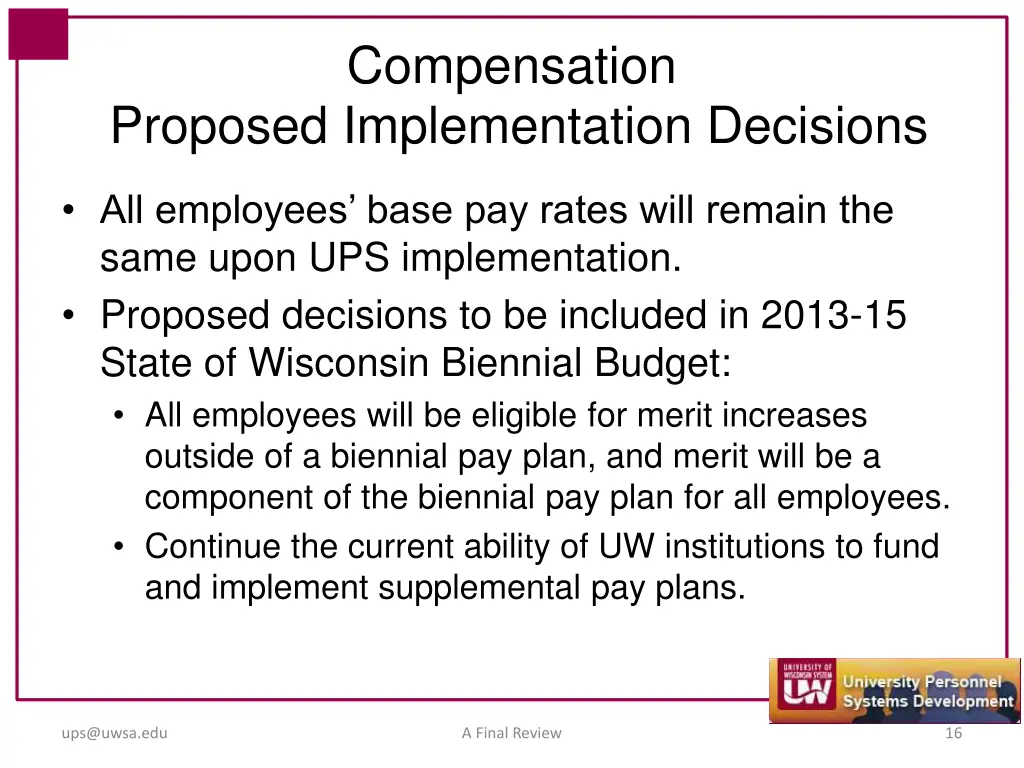 Compensation
Proposed Implementation Decisions

• All employees' base pay rates will remain the same upon UPS implementation.
• Proposed decisions to be included in 2013-15 State of Wisconsin Biennial Budget:
  • All employees will be eligible for merit increases outside of a biennial pay plan, and merit will be a component of the biennial pay plan for all employees.
  • Continue the current ability of UW institutions to fund and implement supplemental pay plans.

UNIVERSITY OF WISCONSIN SYSTEM UW University Personnel Systems Development

ups@uwsa.edu

A Final Review

16